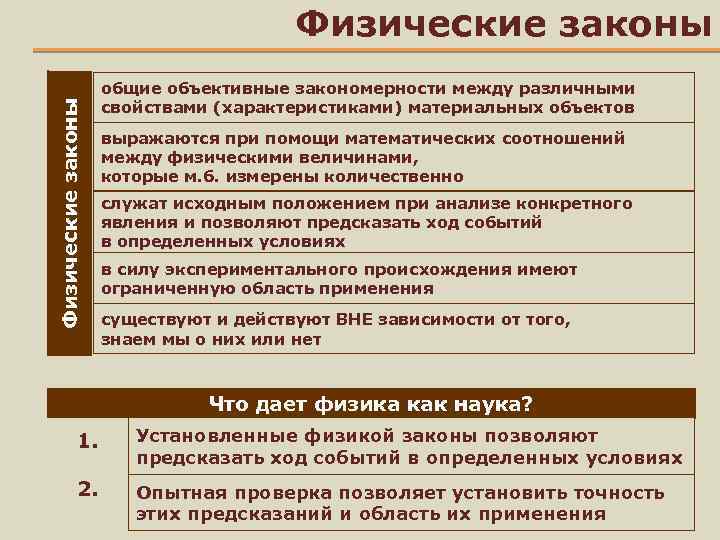 Физические законы

Физические законы

общие объективные закономерности между различными свойствами (характеристиками) материальных объектов

выражаются при помощи математических соотношений между физическими величинами, которые м.б. измерены количественно

служат исходным положением при анализе конкретного явления и позволяют предсказать ход событий в определенных условиях

в силу экспериментального происхождения имеют ограниченную область применения

существуют и действуют ВНЕ зависимости от того, знаем мы о них или нет

Что дает физика как наука?

1. Установленные физикой законы позволяют предсказать ход событий в определенных условиях

2. Опытная проверка позволяет установить точность этих предсказаний и область их применения